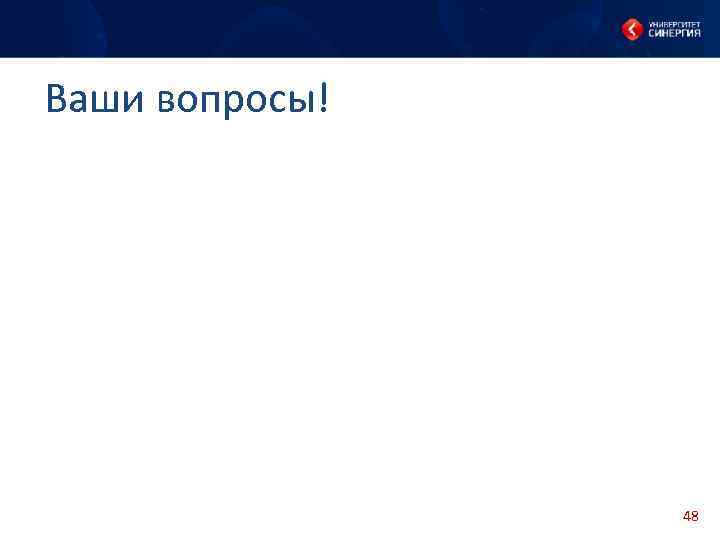 УНИВЕРСИТЕТ
СИНЕРГИЯ

Ваши вопросы!

48